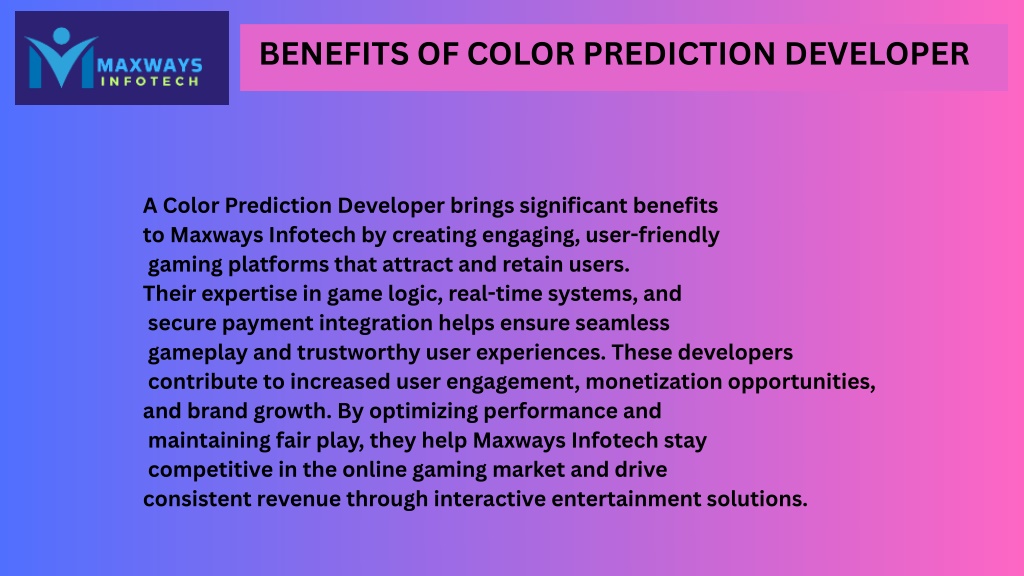 MAXWAYS INFOTECH

BENEFITS OF COLOR PREDICTION DEVELOPER

A Color Prediction Developer brings significant benefits to Maxways Infotech by creating engaging, user-friendly gaming platforms that attract and retain users. Their expertise in game logic, real-time systems, and secure payment integration helps ensure seamless gameplay and trustworthy user experiences. These developers contribute to increased user engagement, monetization opportunities, and brand growth. By optimizing performance and maintaining fair play, they help Maxways Infotech stay competitive in the online gaming market and drive consistent revenue through interactive entertainment solutions.